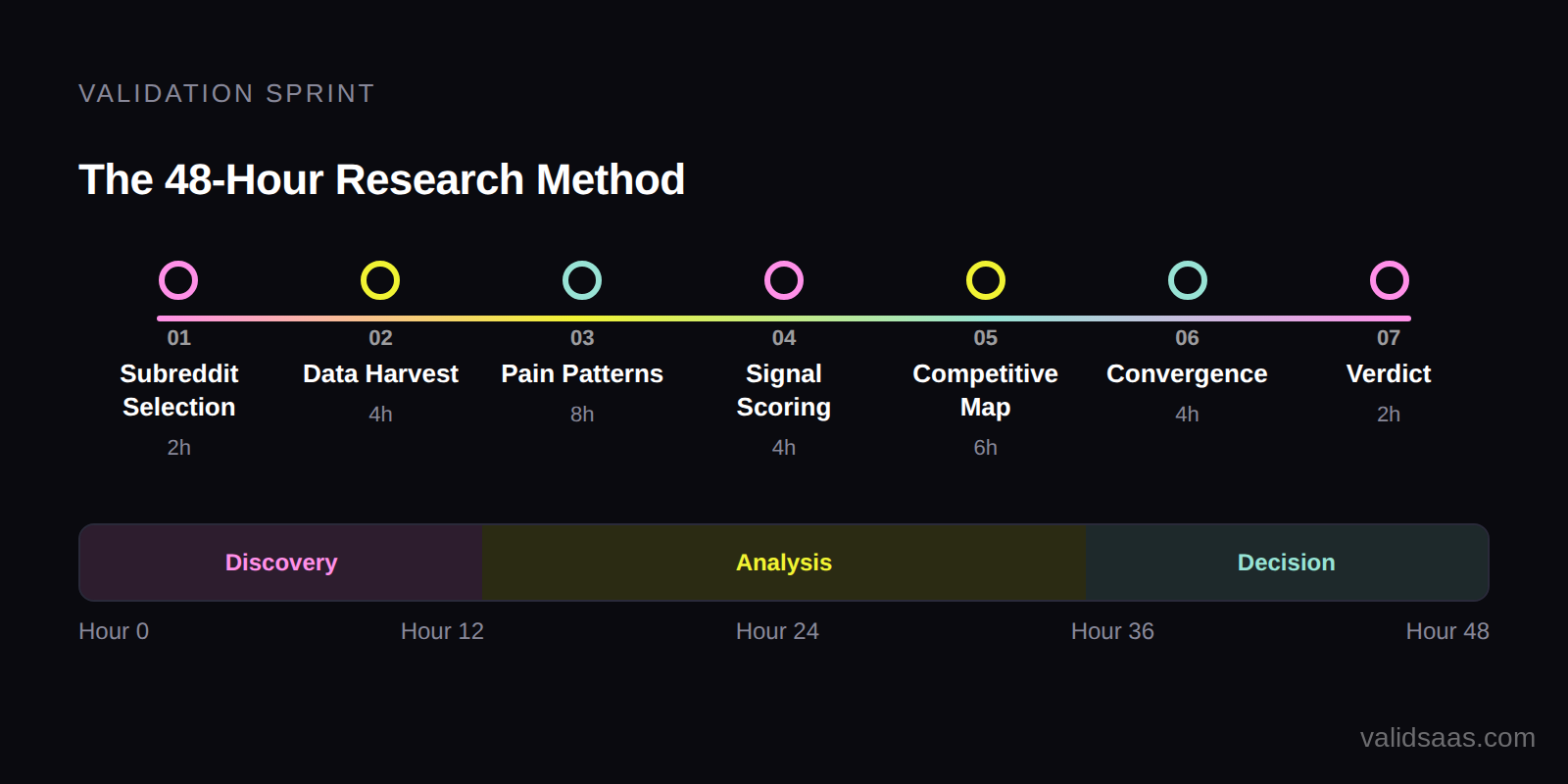 VALIDATION SPRINT

The 48-Hour Research Method

01
Subreddit Selection
2h

02
Data Harvest
4h

03
Pain Patterns
8h

04
Signal Scoring
4h

05
Competitive Map
6h

06
Convergence
4h

07
Verdict
2h

Discovery
Analysis
Decision

Hour 0
Hour 12
Hour 24
Hour 36
Hour 48

validsaas.com